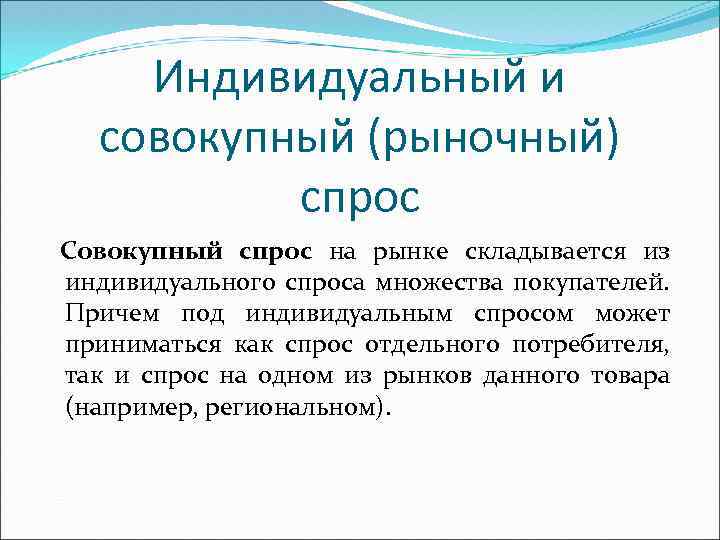 Индивидуальный и совокупный (рыночный) спрос

Совокупный спрос на рынке складывается из индивидуального спроса множества покупателей. Причем под индивидуальным спросом может приниматься как спрос отдельного потребителя, так и спрос на одном из рынков данного товара (например, региональном).